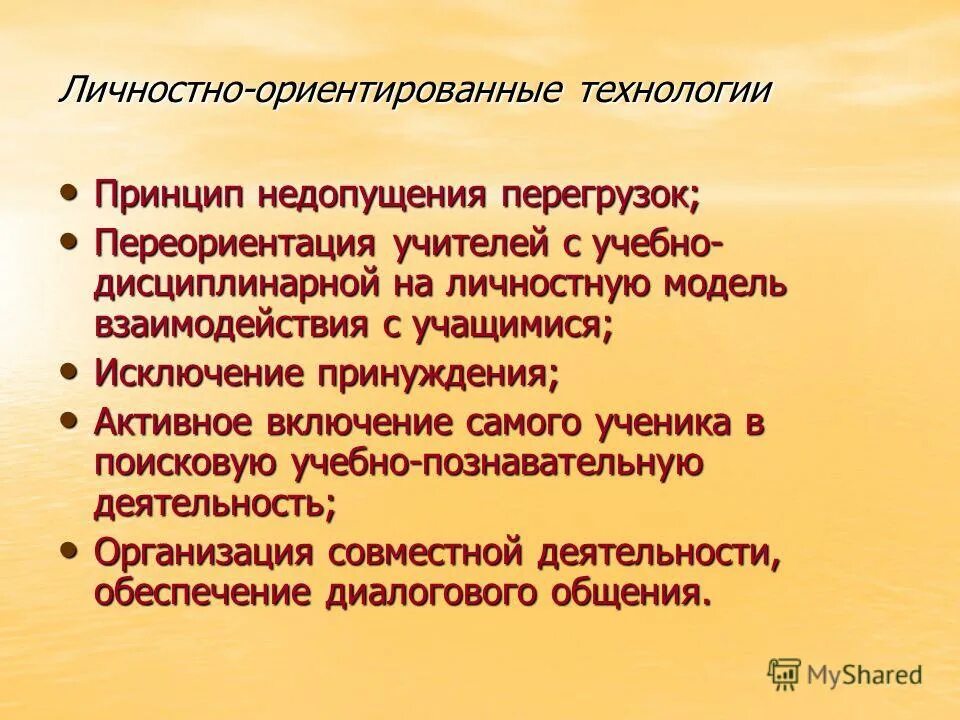 Личностно-ориентированные технологии

• Принцип недопущения перегрузок;
• Переориентация учителей с учебно-дисциплинарной на личностную модель взаимодействия с учащимися;
• Исключение принуждения;
• Активное включение самого ученика в поисковую учебно-познавательную деятельность;
• Организация совместной деятельности, обеспечение диалогового общения.

MyShared